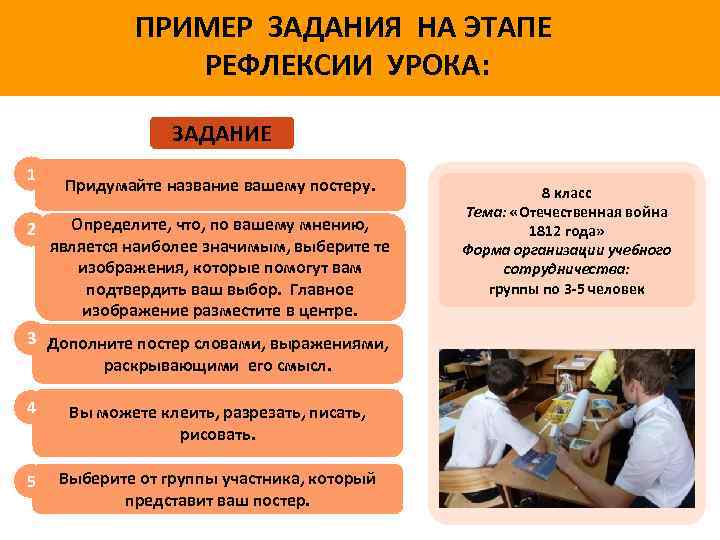 ПРИМЕР ЗАДАНИЯ НА ЭТАПЕ РЕФЛЕКСИИ УРОКА:

ЗАДАНИЕ

1 Придумайте название вашему постеру.

2 Определите, что, по вашему мнению, является наиболее значимым, выберите те изображения, которые помогут вам подтвердить ваш выбор. Главное изображение разместите в центре.

3 Дополните постер словами, выражениями, раскрывающими его смысл.

4 Вы можете клеить, разрезать, писать, рисовать.

5 Выберите от группы участника, который представит ваш постер.

8 класс
Тема: «Отечественная война 1812 года»
Форма организации учебного сотрудничества:
группы по 3-5 человек